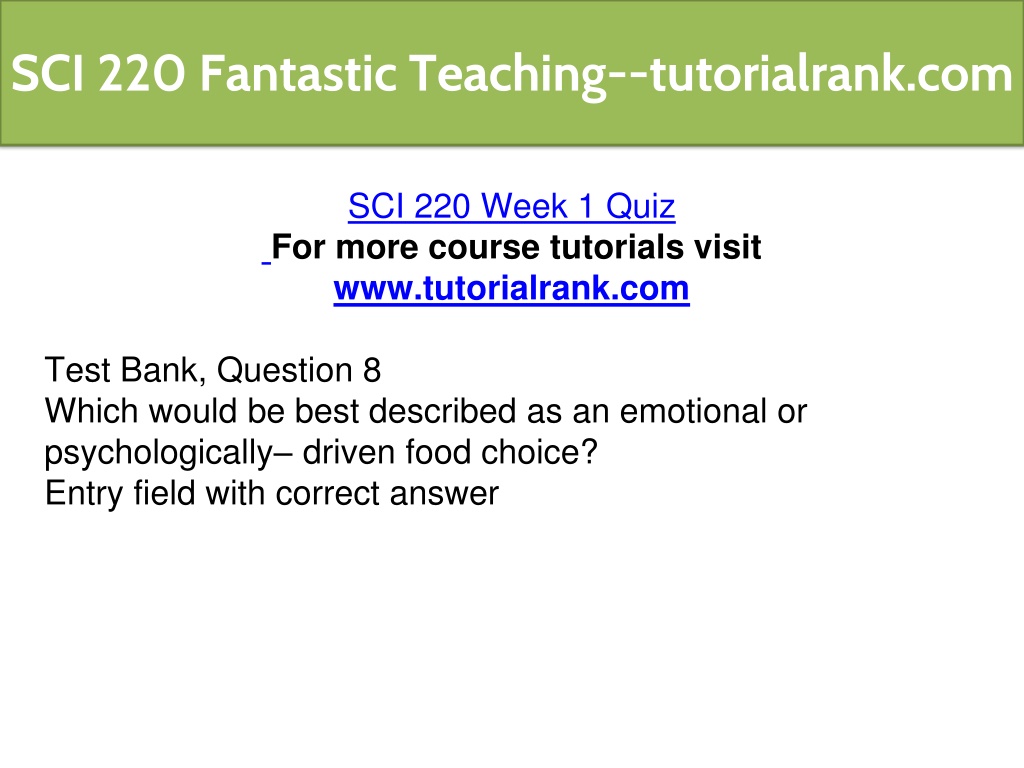 SCI 220 Fantastic Teaching--tutorialrank.com

SCI 220 Week 1 Quiz
For more course tutorials visit
www.tutorialrank.com

Test Bank, Question 8
Which would be best described as an emotional or psychologically– driven food choice?
Entry field with correct answer